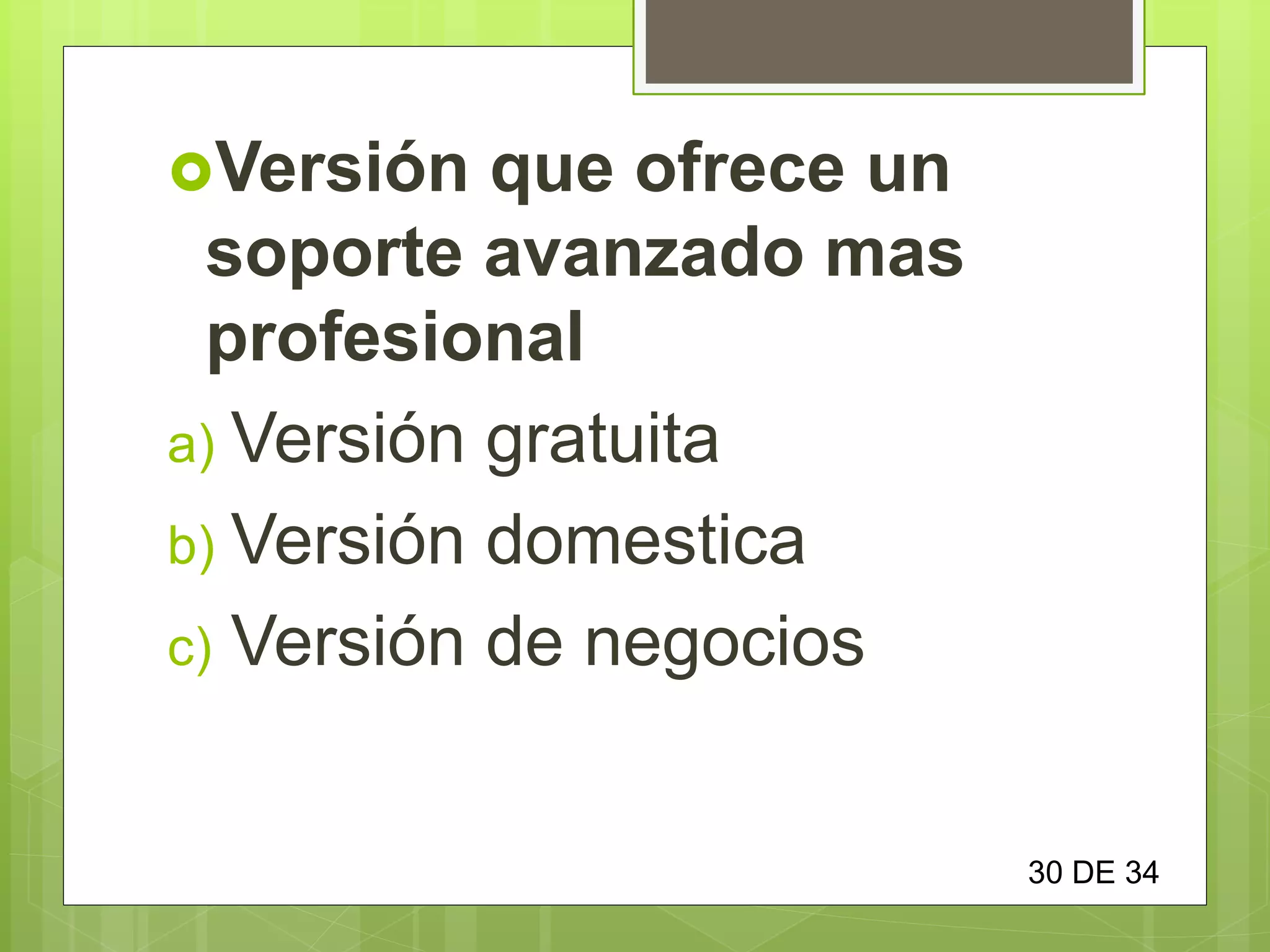 Versión que ofrece un soporte avanzado mas profesional

a) Versión gratuita

b) Versión domestica

c) Versión de negocios

30 DE 34